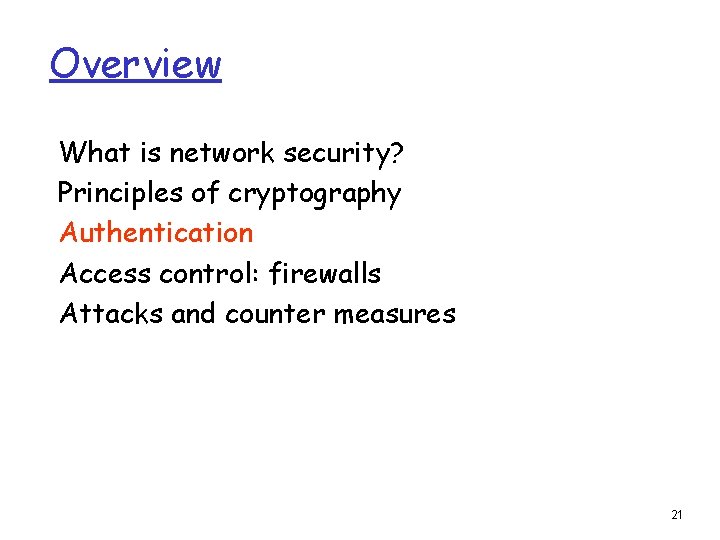 Overview

What is network security?
Principles of cryptography
Authentication
Access control: firewalls
Attacks and counter measures

21